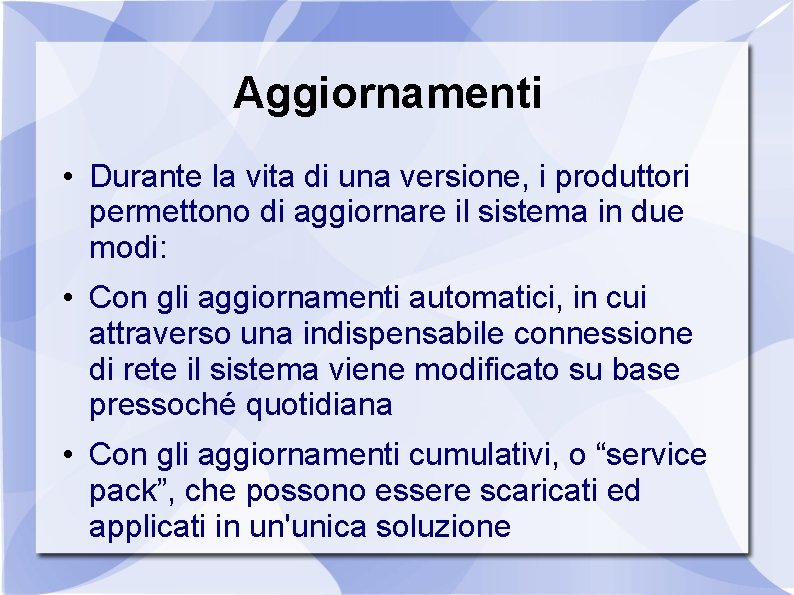 Aggiornamenti

• Durante la vita di una versione, i produttori permettono di aggiornare il sistema in due modi:

• Con gli aggiornamenti automatici, in cui attraverso una indispensabile connessione di rete il sistema viene modificato su base pressoché quotidiana

• Con gli aggiornamenti cumulativi, o “service pack”, che possono essere scaricati ed applicati in un'unica soluzione